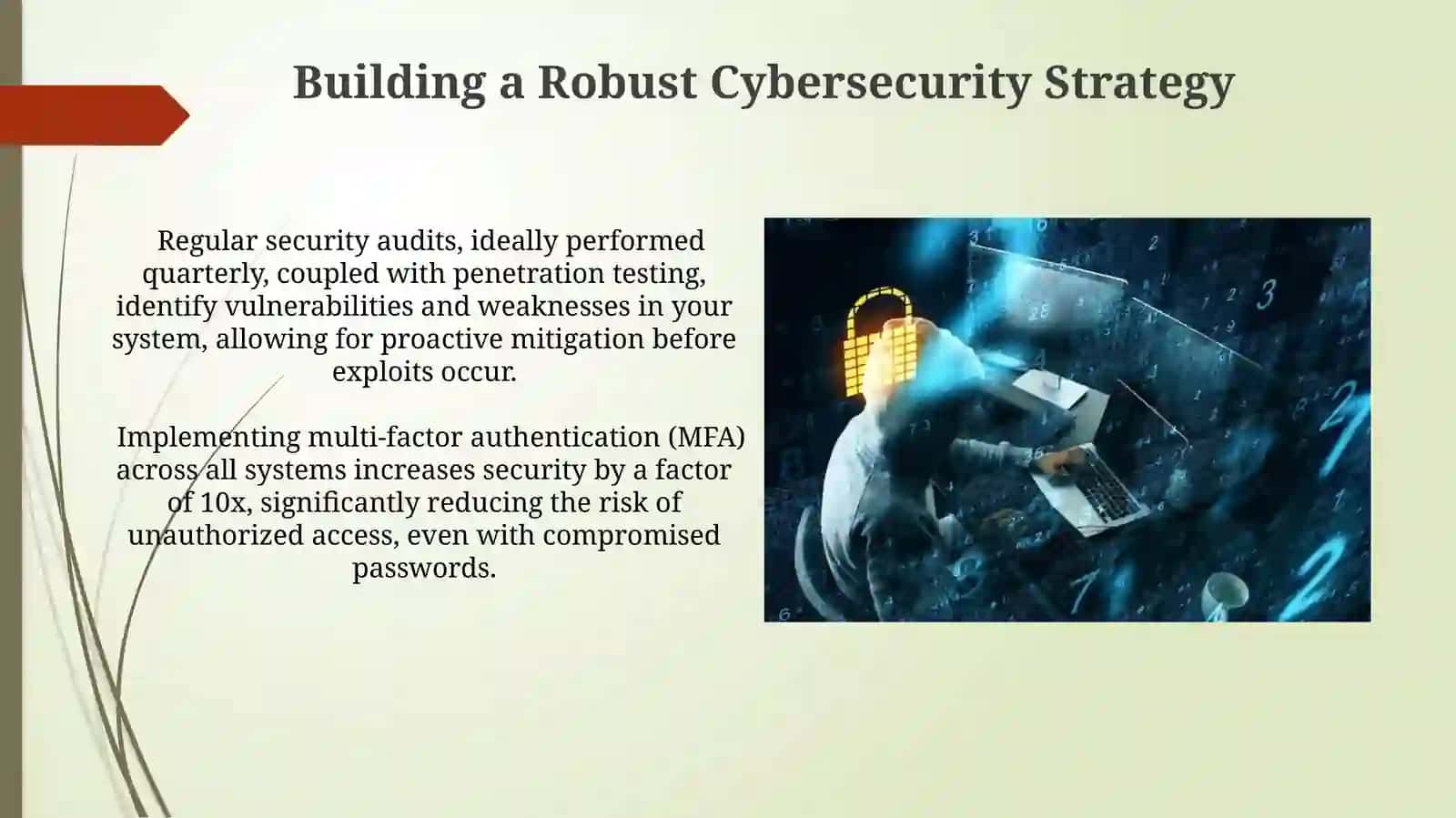 Building a Robust Cybersecurity Strategy

Regular security audits, ideally performed quarterly, coupled with penetration testing, identify vulnerabilities and weaknesses in your system, allowing for proactive mitigation before exploits occur.

Implementing multi-factor authentication (MFA) across all systems increases security by a factor of 10x, significantly reducing the risk of unauthorized access, even with compromised passwords.